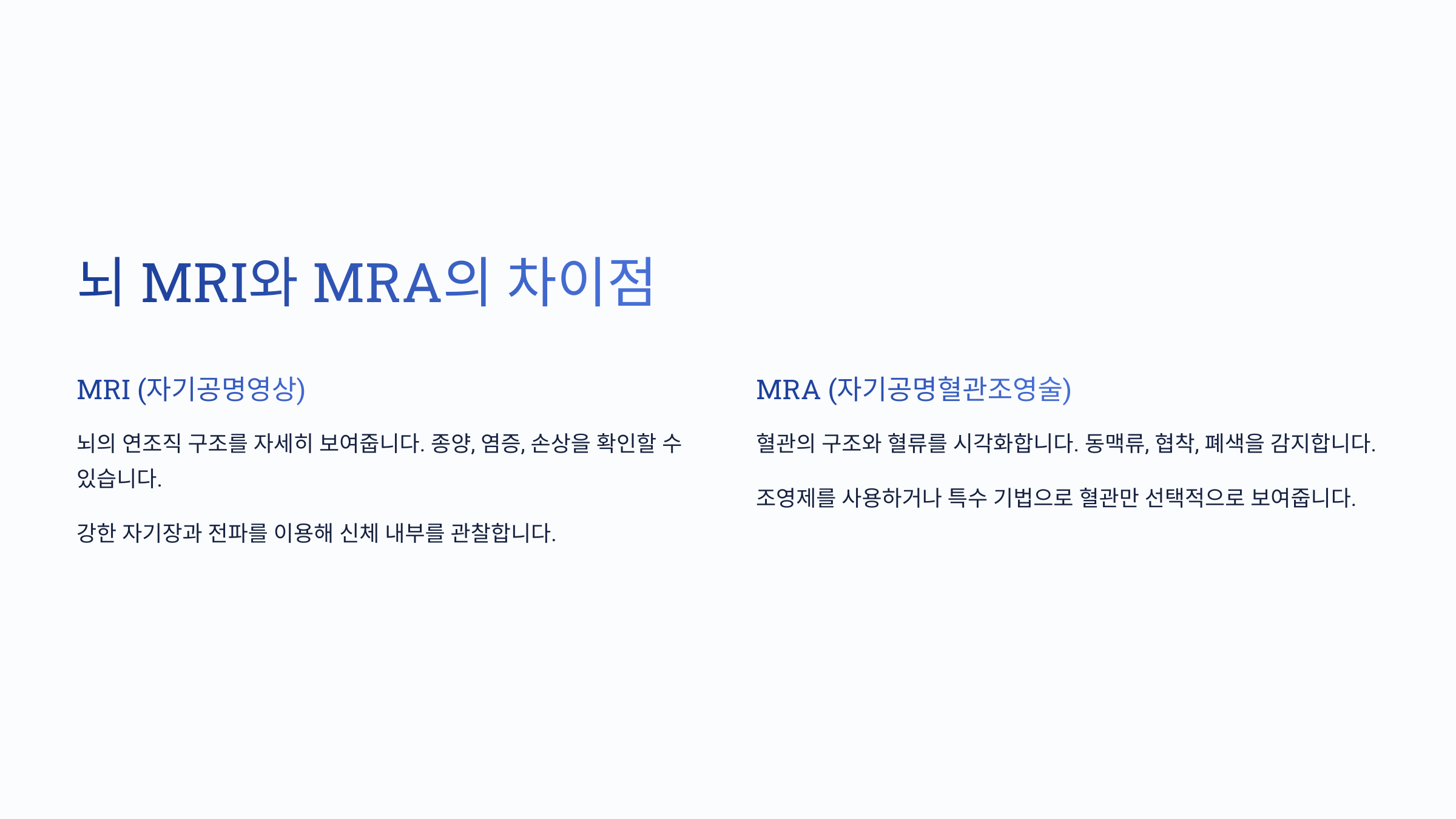 뇌 MRI와 MRA의 차이점

MRI (자기공명영상)

뇌의 연조직 구조를 자세히 보여줍니다. 종양, 염증, 손상을 확인할 수 있습니다.

강한 자기장과 전파를 이용해 신체 내부를 관찰합니다.

MRA (자기공명혈관조영술)

혈관의 구조와 혈류를 시각화합니다. 동맥류, 협착, 폐색을 감지합니다.

조영제를 사용하거나 특수 기법으로 혈관만 선택적으로 보여줍니다.